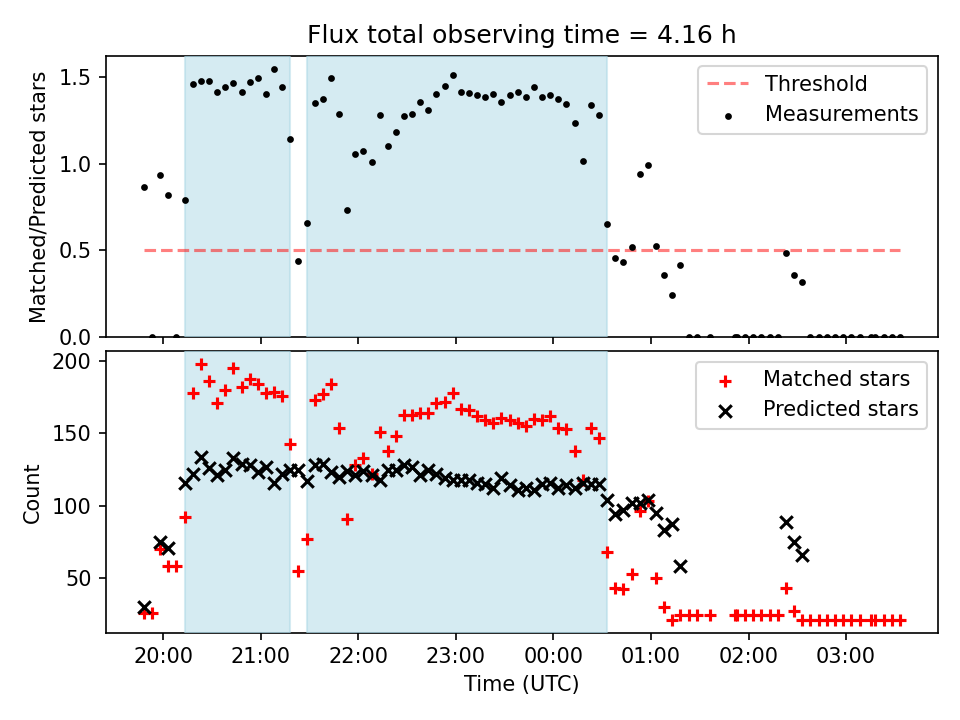 Flux total observing time = 4.16 h

Matched/Predicted stars

1.5
1.0
0.5
0.0

Threshold
Measurements

Count

200
150
100
50

Matched stars
Predicted stars

20:00
21:00
22:00
23:00
00:00
01:00
02:00
03:00

Time (UTC)